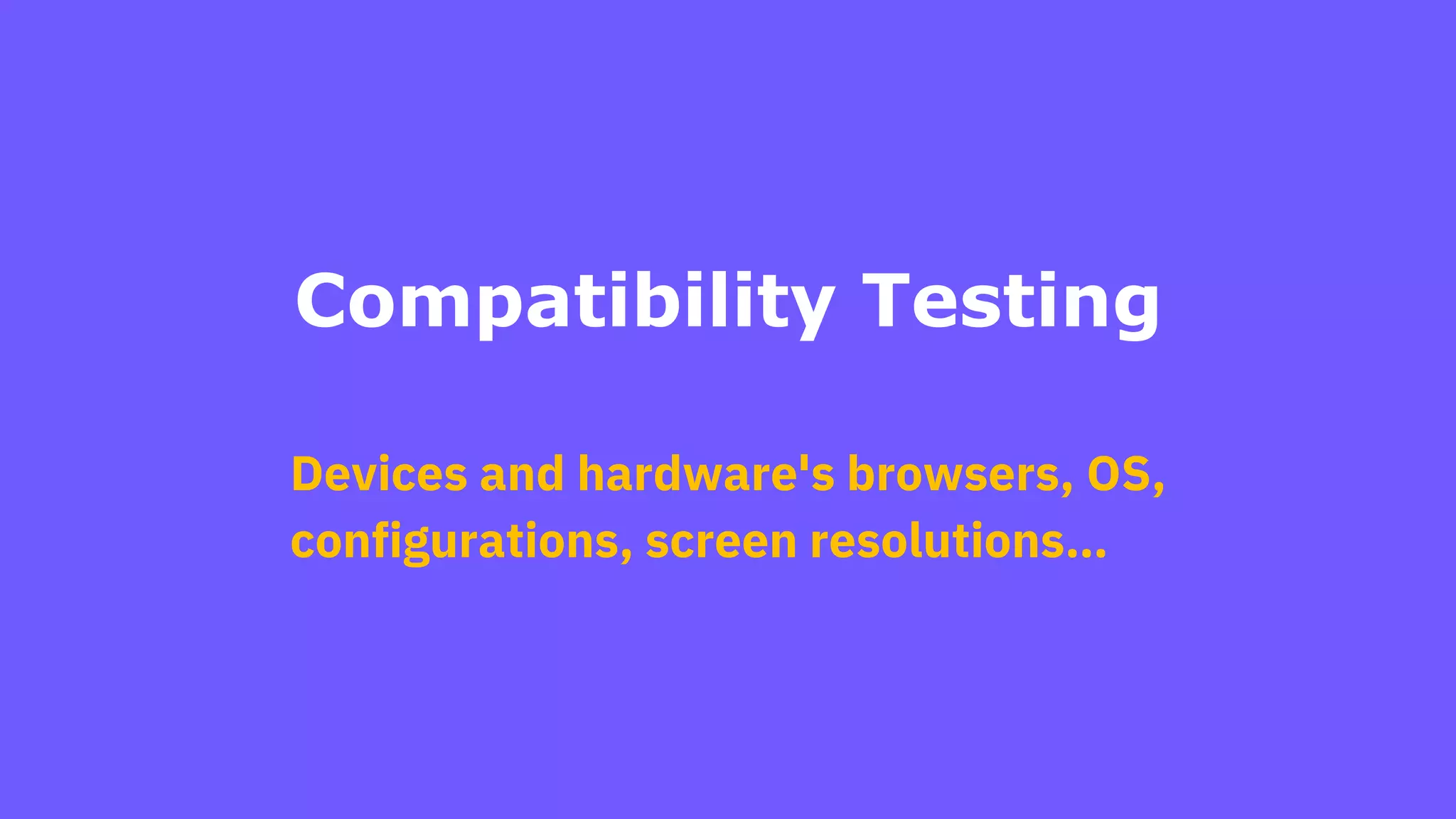 Compatibility Testing

Devices and hardware's browsers, OS, configurations, screen resolutions...